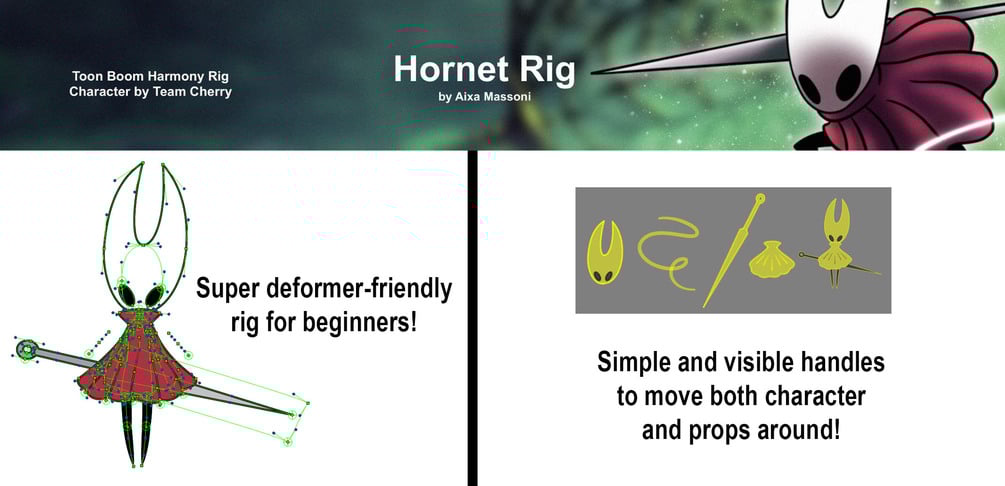 Toon Boom Harmony Rig
Character by Team Cherry

Hornet Rig
by Aixa Massoni

Super deformer-friendly rig for beginners!

Simple and visible handles to move both character and props around!